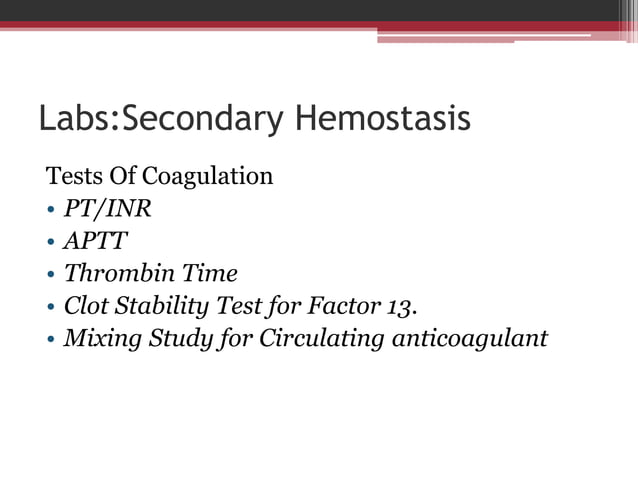 Labs:Secondary Hemostasis

Tests Of Coagulation
• PT/INR
• APTT
• Thrombin Time
• Clot Stability Test for Factor 13.
• Mixing Study for Circulating anticoagulant